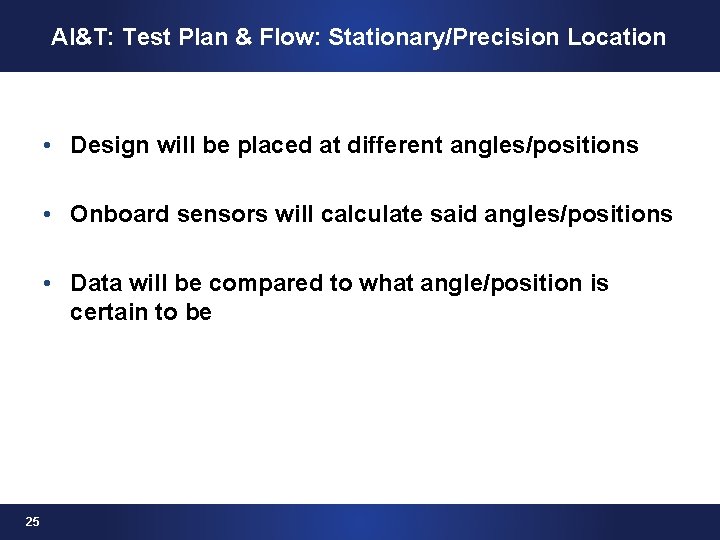 AI&T: Test Plan & Flow: Stationary/Precision Location

• Design will be placed at different angles/positions

• Onboard sensors will calculate said angles/positions

• Data will be compared to what angle/position is certain to be

25